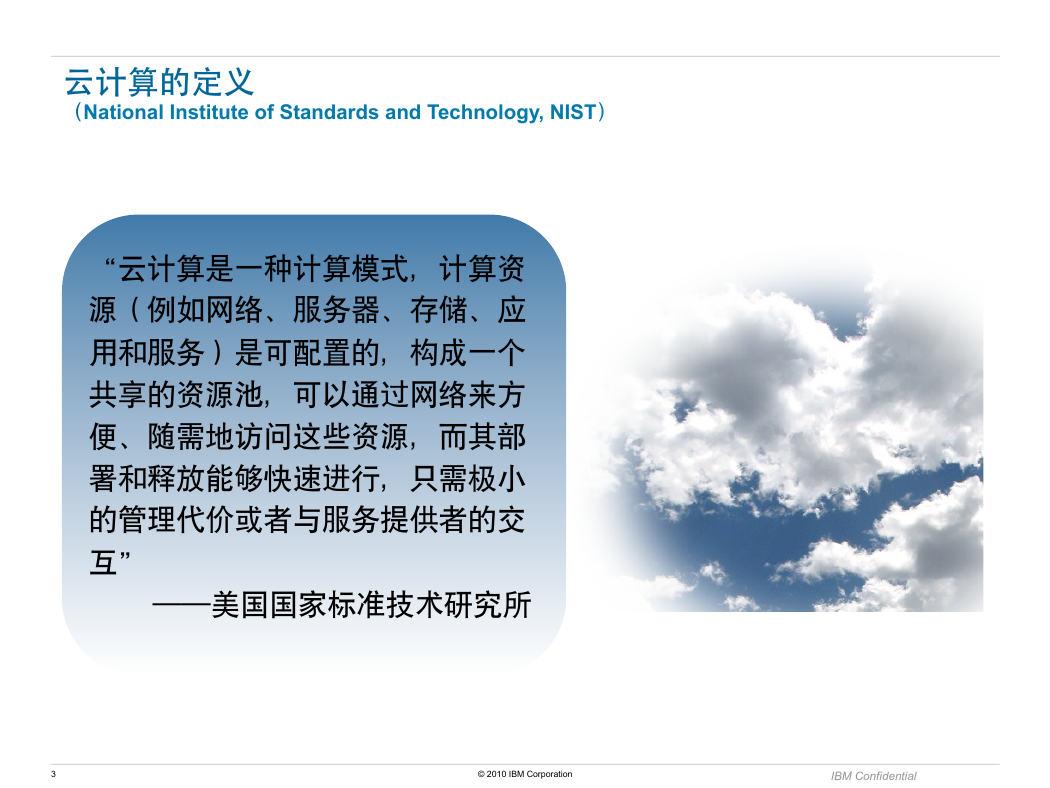 云计算的定义
（National Institute of Standards and Technology, NIST）

“云计算是一种计算模式，计算资源（例如网络、服务器、存储、应用和服务）是可配置的，构成一个共享的资源池，可以通过网络来方便、随需地访问这些资源，而其部署和释放能够快速进行，只需极小的管理代价或者与服务提供者的交互”

——美国国家标准技术研究所

3

© 2010 IBM Corporation

IBM Confidential